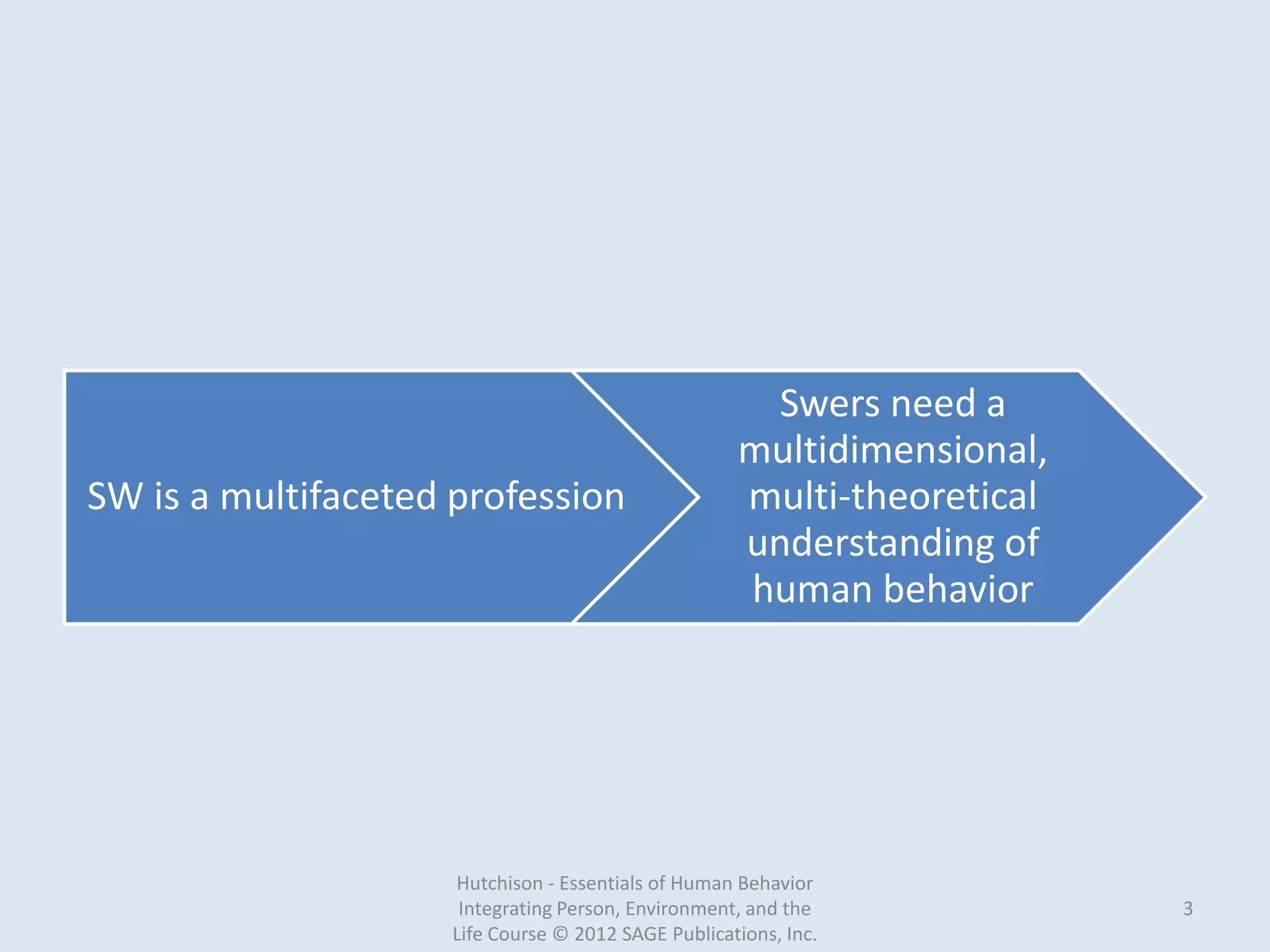 SW is a multifaceted profession

Swers need a multidimensional, multi-theoretical understanding of human behavior

Hutchison - Essentials of Human Behavior Integrating Person, Environment, and the Life Course © 2012 SAGE Publications, Inc.

3